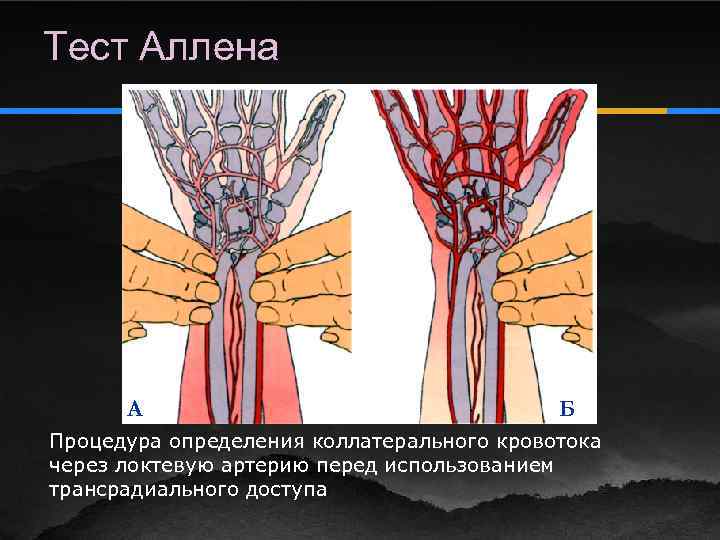 Тест Аллена

А

Б

Процедура определения коллатерального кровотока через локтевую артерию перед использованием трансрадиального доступа